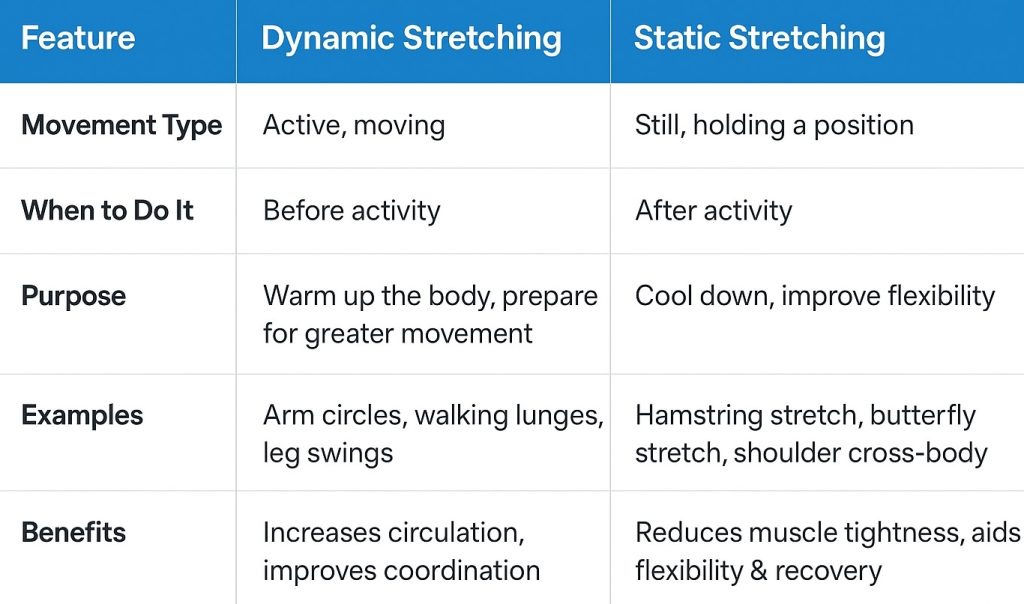 | Feature | Dynamic Stretching | Static Stretching |
|---|---|---|
| Movement Type | Active, moving | Still, holding a position |
| When to Do It | Before activity | After activity |
| Purpose | Warm up the body, prepare for greater movement | Cool down, improve flexibility |
| Examples | Arm circles, walking lunges, leg swings | Hamstring stretch, butterfly stretch, shoulder cross-body |
| Benefits | Increases circulation, improves coordination | Reduces muscle tightness, aids flexibility & recovery |